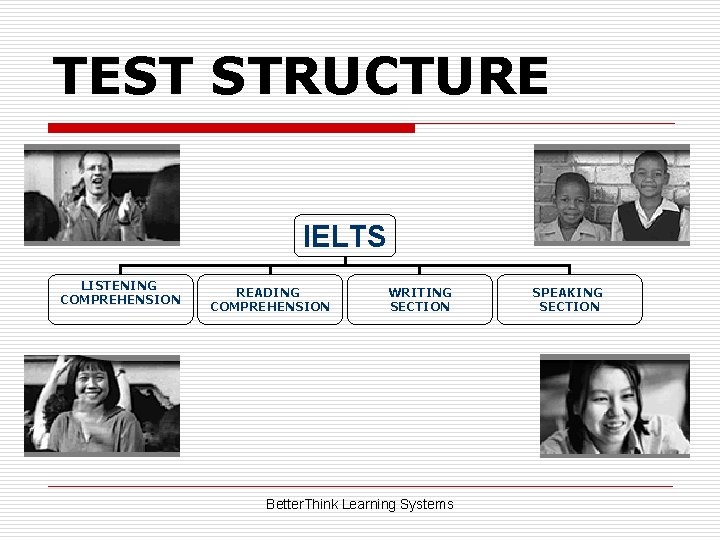 TEST STRUCTURE

IELTS

LISTENING COMPREHENSION

READING COMPREHENSION

WRITING SECTION

SPEAKING SECTION

BetterThink Learning Systems